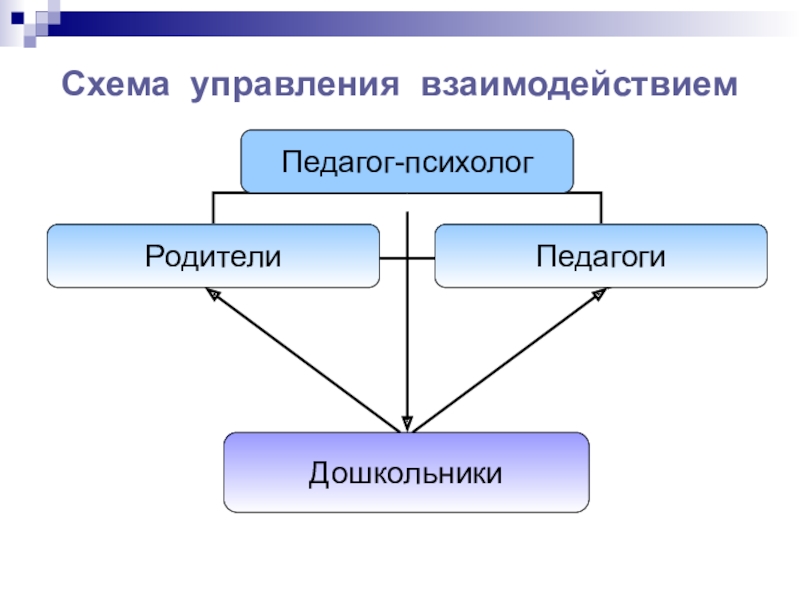 Схема управления взаимодействием

Педагог-психолог

Родители

Педагоги

Дошкольники